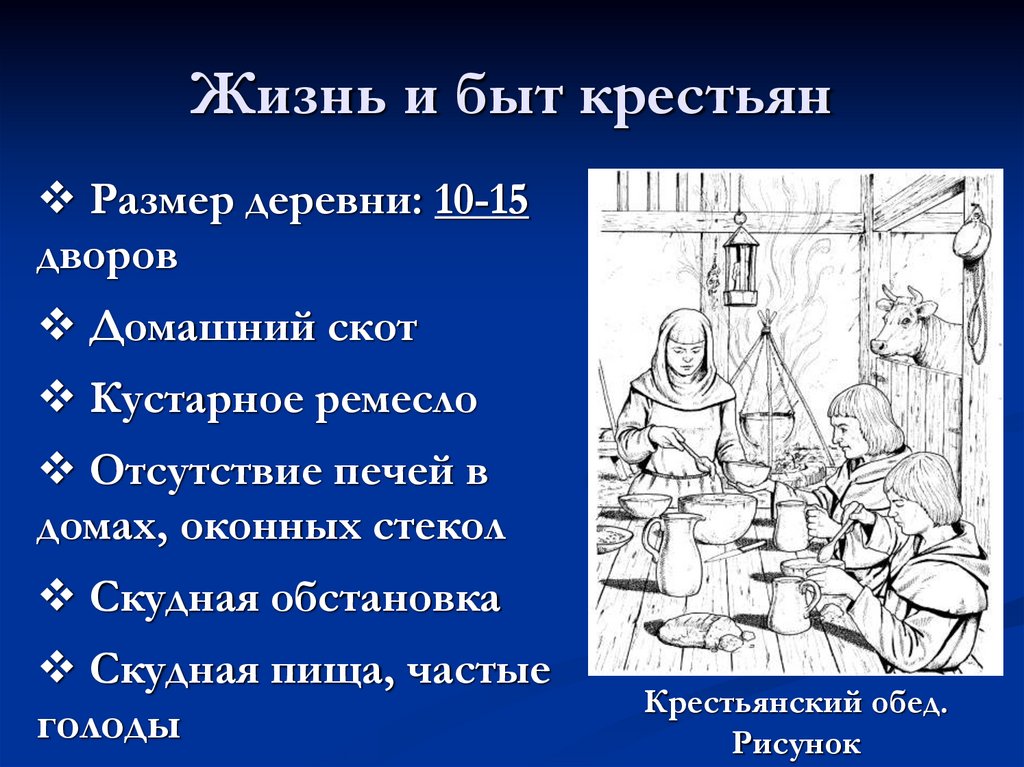 Жизнь и быт крестьян

❖ Размер деревни: 10-15 дворов

❖ Домашний скот

❖ Кустарное ремесло

❖ Отсутствие печей в домах, оконных стекол

❖ Скудная обстановка

❖ Скудная пища, частые голоды

Крестьянский обед. Рисунок